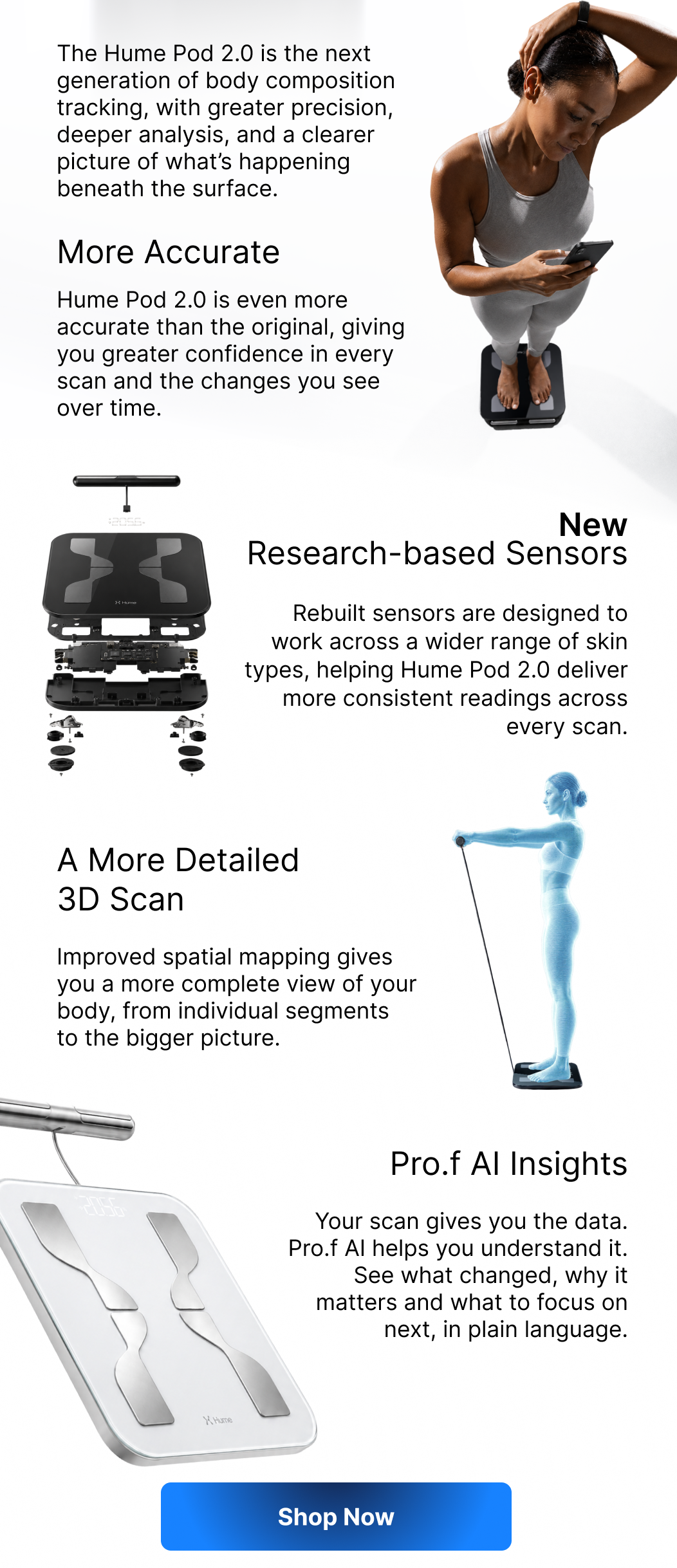 The Hume Pod 2.0 is the next generation of body composition tracking, with greater precision, deeper analysis, and a clearer picture of what's happening beneath the surface.

More Accurate

Hume Pod 2.0 is even more accurate than the original, giving you greater confidence in every scan and the changes you see over time.

Hume

New
Research-based Sensors

Rebuilt sensors are designed to work across a wider range of skin types, helping Hume Pod 2.0 deliver more consistent readings across every scan.

A More Detailed 3D Scan

Improved spatial mapping gives you a more complete view of your body, from individual segments to the bigger picture.

Pro.f AI Insights

Your scan gives you the data. Pro.f AI helps you understand it. See what changed, why it matters and what to focus on next, in plain language.

Hume

Shop Now